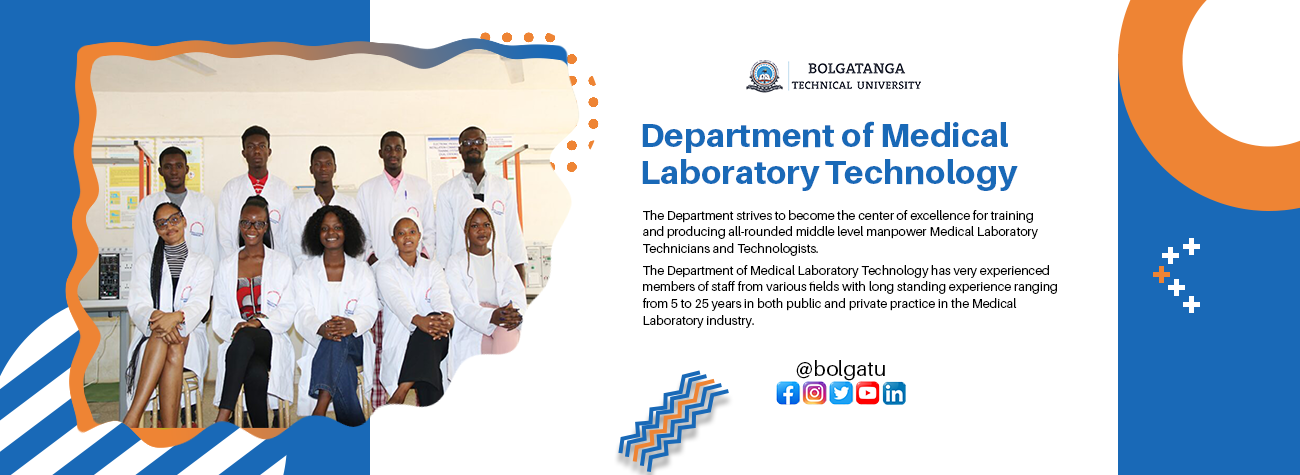 BOLGATANGA
TECHNICAL UNIVERSITY

Department of Medical Laboratory Technology

The Department strives to become the center of excellence for training and producing all-rounded middle level manpower Medical Laboratory Technicians and Technologists.

The Department of Medical Laboratory Technology has very experienced members of staff from various fields with long standing experience ranging from 5 to 25 years in both public and private practice in the Medical Laboratory industry.

@bolgatu